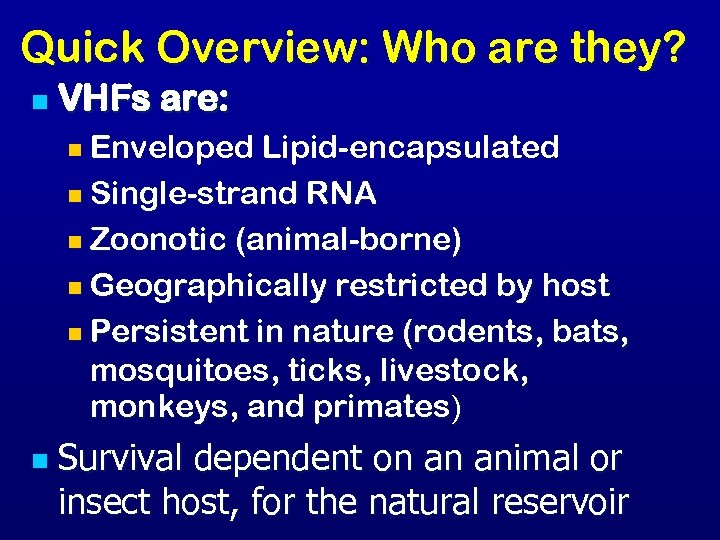 Quick Overview: Who are they?

- VHFs are:
  - Enveloped Lipid-encapsulated
  - Single-strand RNA
  - Zoonotic (animal-borne)
  - Geographically restricted by host
  - Persistent in nature (rodents, bats, mosquitoes, ticks, livestock, monkeys, and primates)
- Survival dependent on an animal or insect host, for the natural reservoir